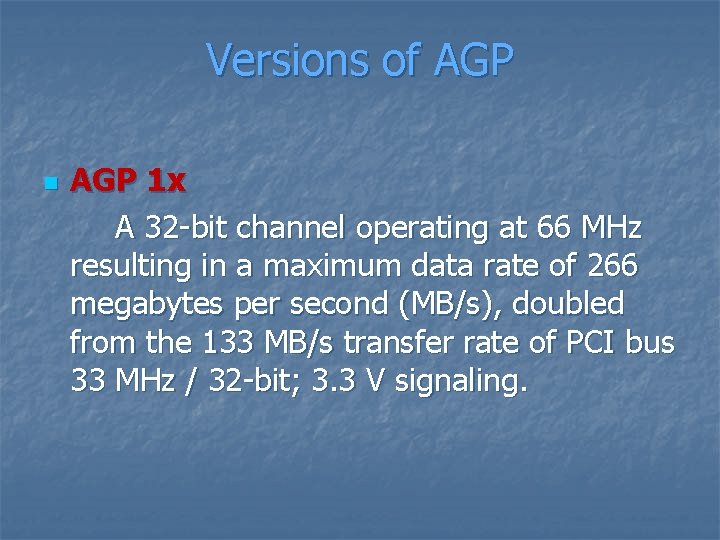 Versions of AGP

AGP 1x

A 32-bit channel operating at 66 MHz resulting in a maximum data rate of 266 megabytes per second (MB/s), doubled from the 133 MB/s transfer rate of PCI bus 33 MHz / 32-bit; 3.3 V signaling.